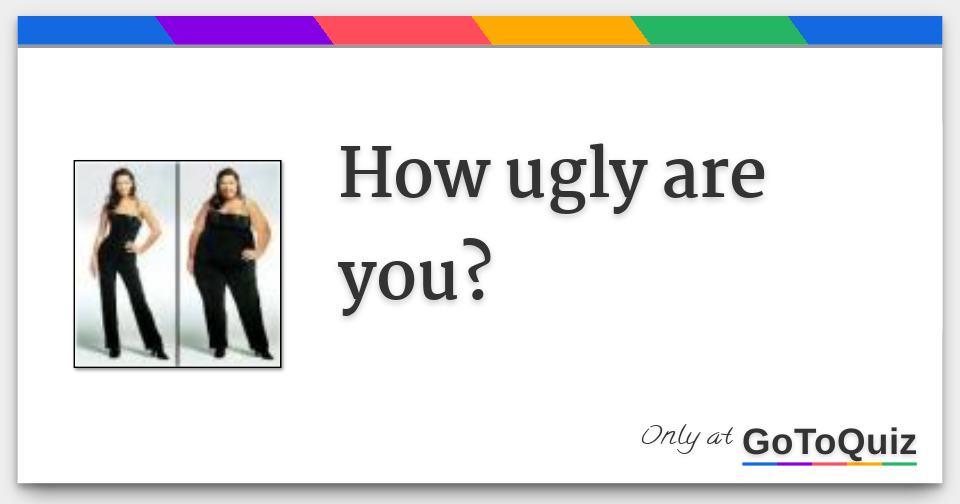 How ugly are you?

Only at GoToQuiz